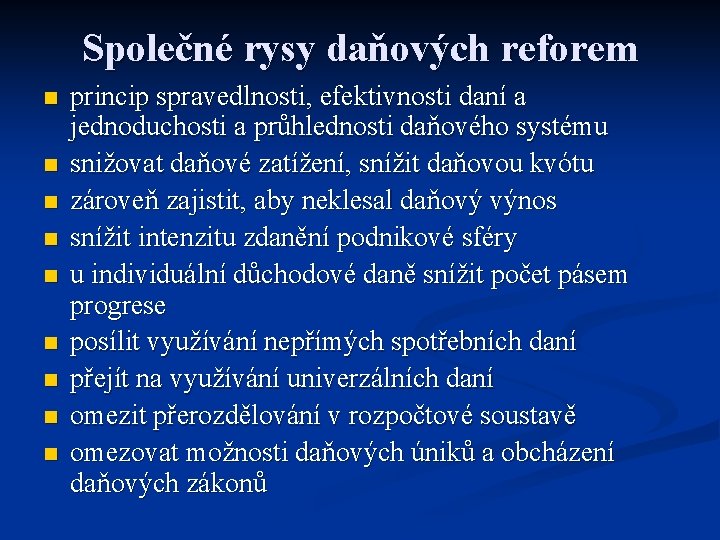 Společné rysy daňových reforem

- princip spravedlnosti, efektivnosti daní a jednoduchosti a průhlednosti daňového systému
- snižovat daňové zatížení, snížit daňovou kvótu
- zároveň zajistit, aby neklesal daňový výnos
- snížit intenzitu zdanění podnikové sféry
- u individuální důchodové daně snížit počet pásem progrese
- posílit využívání nepřímých spotřebních daní
- přejít na využívání univerzálních daní
- omezit přerozdělování v rozpočtové soustavě
- omezovat možnosti daňových úniků a obcházení daňových zákonů